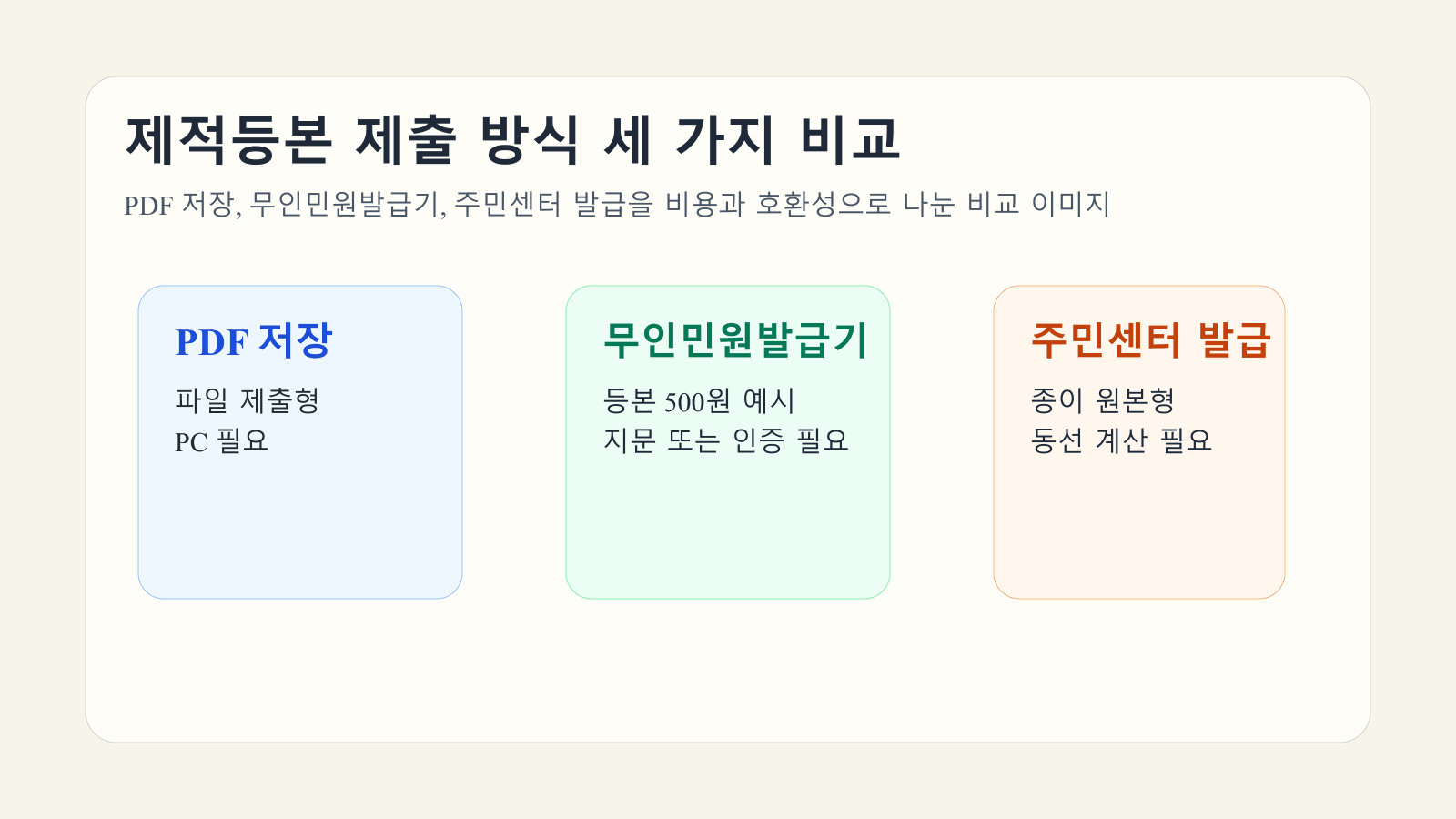 제적등본 제출 방식 세 가지 비교

PDF 저장, 무인민원발급기, 주민센터 발급을 비용과 호환성으로 나눈 비교 이미지

PDF 저장

파일 제출형
PC 필요

무인민원발급기

등본 500원 예시
지문 또는 인증 필요

주민센터 발급

종이 원본형
동선 계산 필요